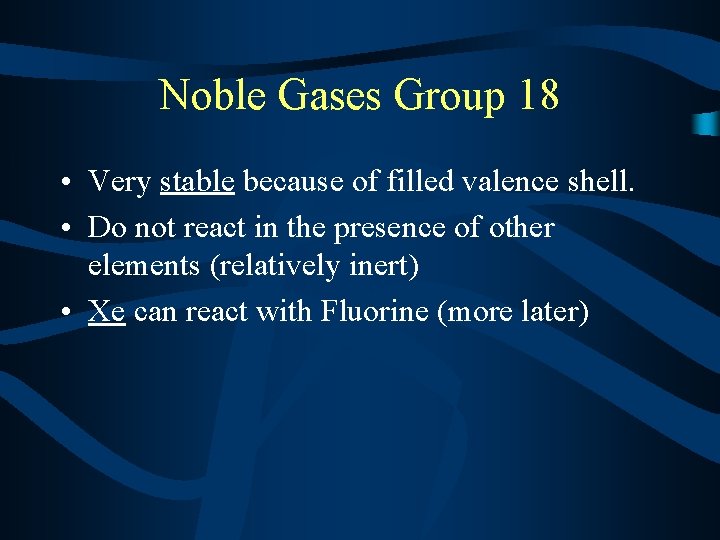 Noble Gases Group 18

• Very stable because of filled valence shell.
• Do not react in the presence of other elements (relatively inert)
• Xe can react with Fluorine (more later)